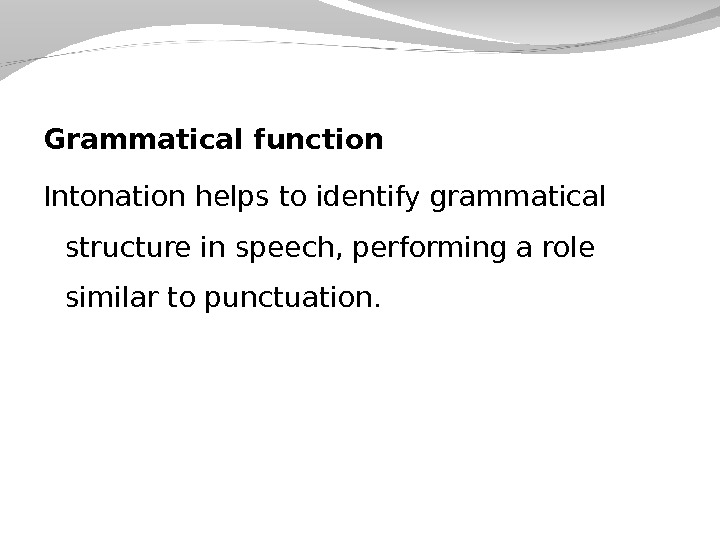 Grammatical function

Intonation helps to identify grammatical structure in speech, performing a role similar to punctuation.